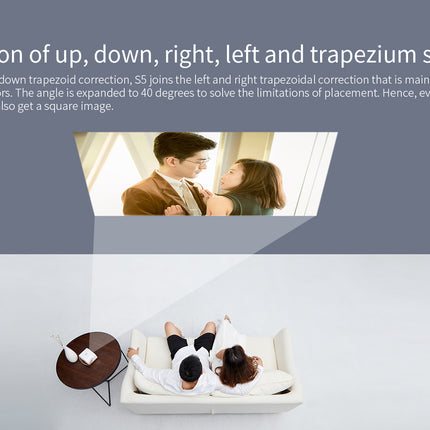 on of up, down, right, left and trapezium s

down trapezoid correction, S5 joins the left and right trapezoidal correction that is main ors. The angle is expanded to 40 degrees to solve the limitations of placement. Hence, ev lso get a square image.